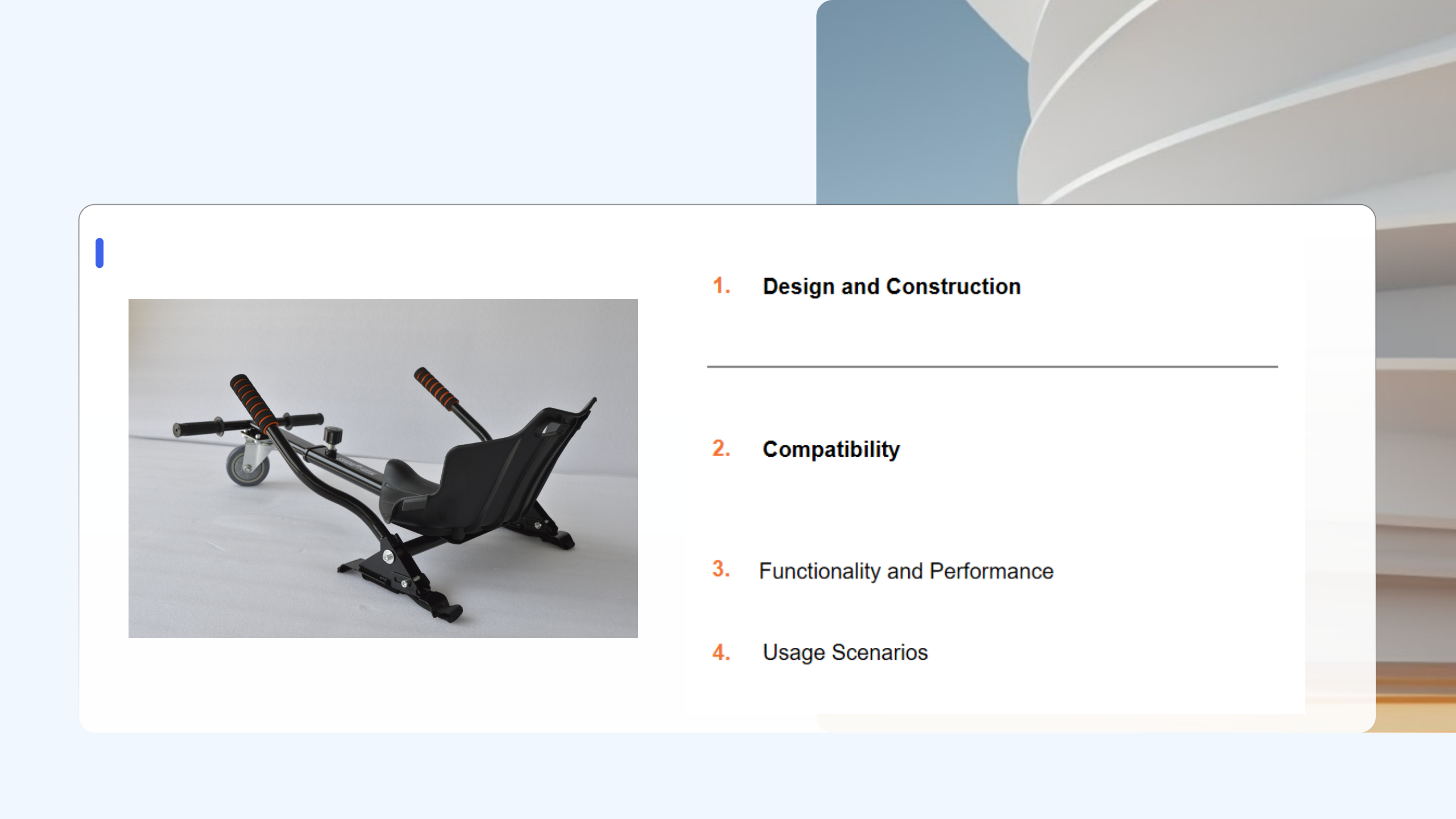 1. Design and Construction

2. Compatibility

3. Functionality and Performance

4. Usage Scenarios